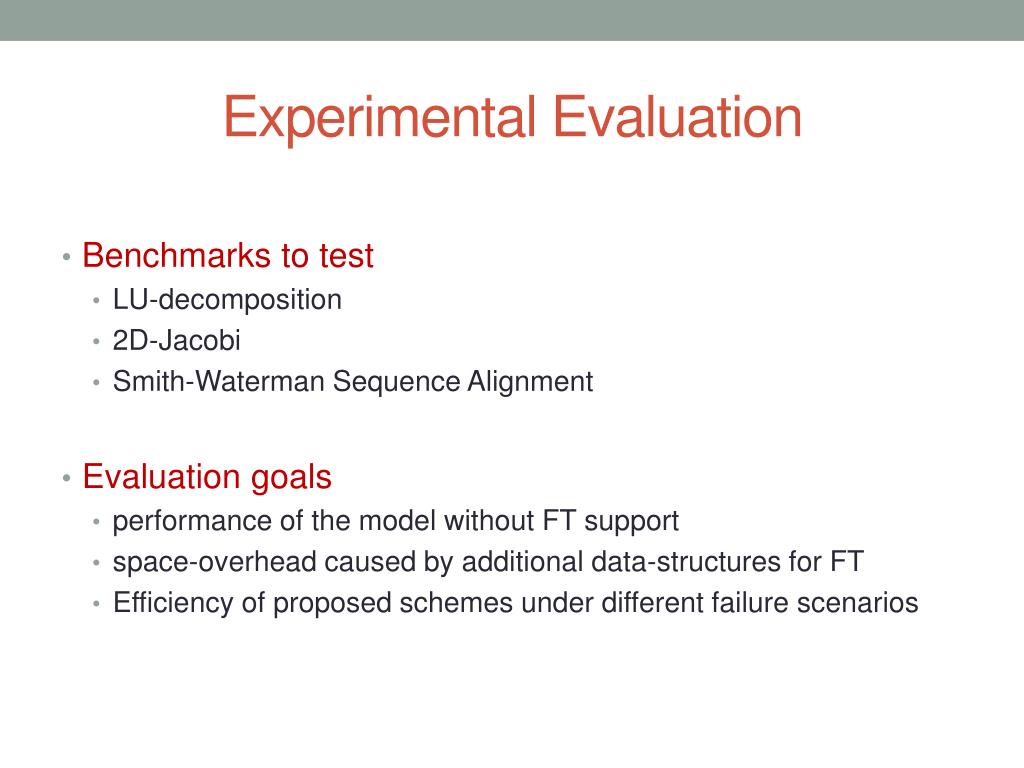 Experimental Evaluation

• Benchmarks to test
  • LU-decomposition
  • 2D-Jacobi
  • Smith-Waterman Sequence Alignment

• Evaluation goals
  • performance of the model without FT support
  • space-overhead caused by additional data-structures for FT
  • Efficiency of proposed schemes under different failure scenarios